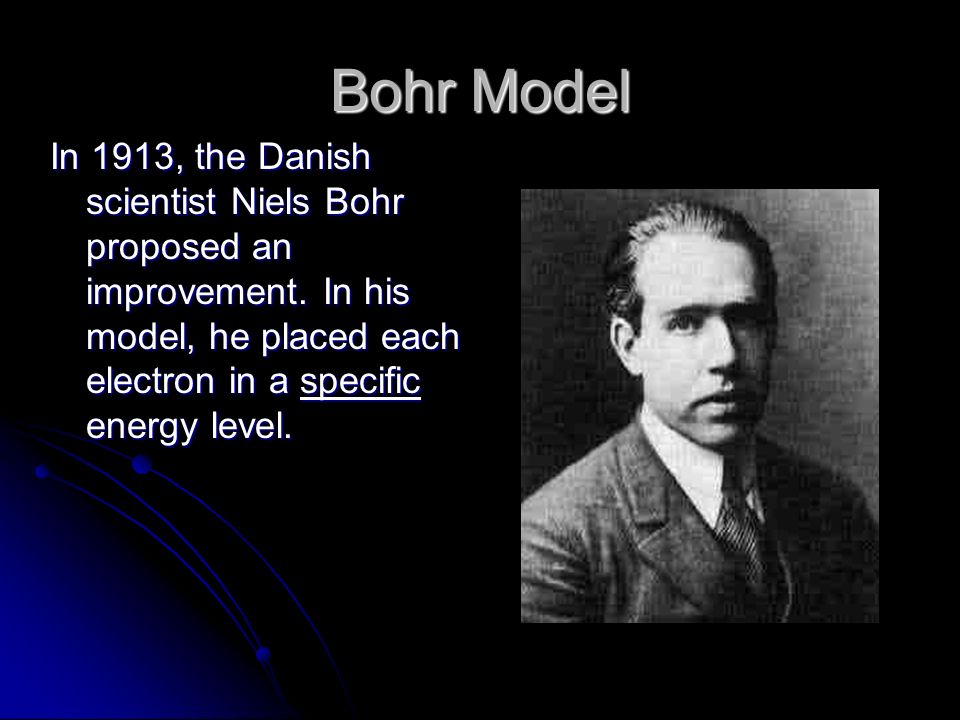 Bohr Model

In 1913, the Danish scientist Niels Bohr proposed an improvement. In his model, he placed each electron in a specific energy level.